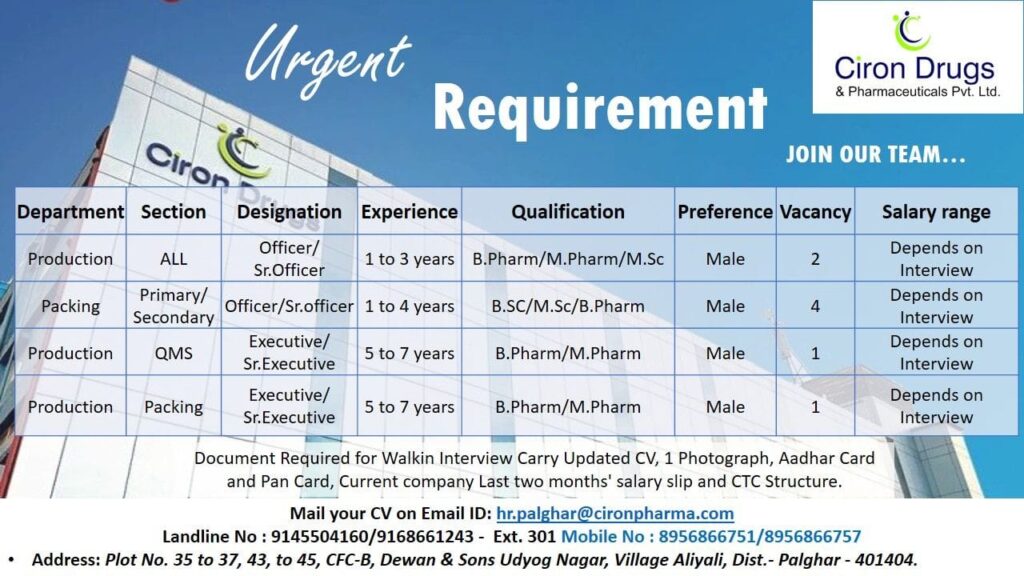 Urgent Requirement

Ciron Drugs & Pharmaceuticals Pvt. Ltd.

Ciron Drugs

JOIN OUR TEAM...

| Department | Section | Designation | Experience | Qualification | Preference | Vacancy | Salary range |
|---|---|---|---|---|---|---|---|
| Production | ALL | Officer/ Sr.Officer | 1 to 3 years | B.Pharm/M.Pharm/M.Sc | Male | 2 | Depends on Interview |
| Packing | Primary/ Secondary | Officer/Sr.officer | 1 to 4 years | B.SC/M.Sc/B.Pharm | Male | 4 | Depends on Interview |
| Production | QMS | Executive/ Sr.Executive | 5 to 7 years | B.Pharm/M.Pharm | Male | 1 | Depends on Interview |
| Production | Packing | Executive/ Sr.Executive | 5 to 7 years | B.Pharm/M.Pharm | Male | 1 | Depends on Interview |

Document Required for Walkin Interview Carry Updated CV, 1 Photograph, Aadhar Card and Pan Card, Current company Last two months' salary slip and CTC Structure.

Mail your CV on Email ID: hr.palghar@cironpharma.com

Landline No : 9145504160/9168661243 - Ext. 301 Mobile No : 8956866751/8956866757

• Address: Plot No. 35 to 37, 43, to 45, CFC-B, Dewan & Sons Udyog Nagar, Village Aliyali, Dist.- Palghar - 401404.